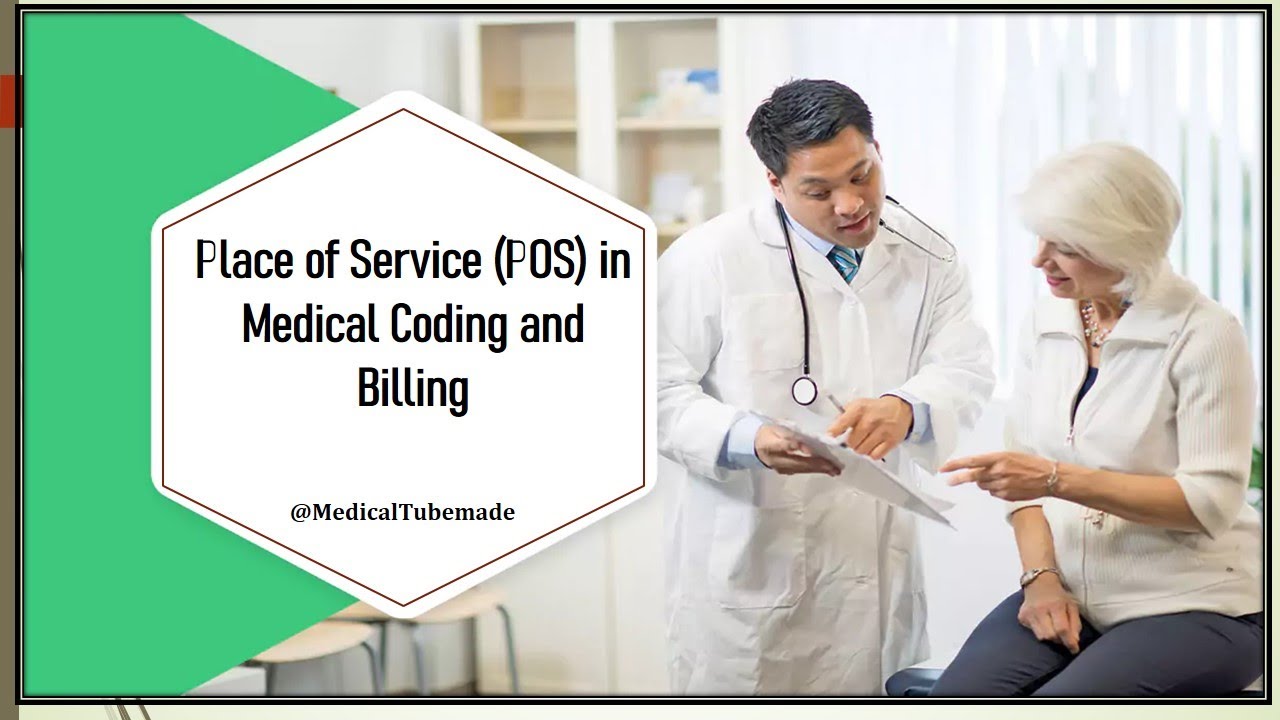 Place of Service (POS) in Medical Coding and Billing

@MedicalTubemade